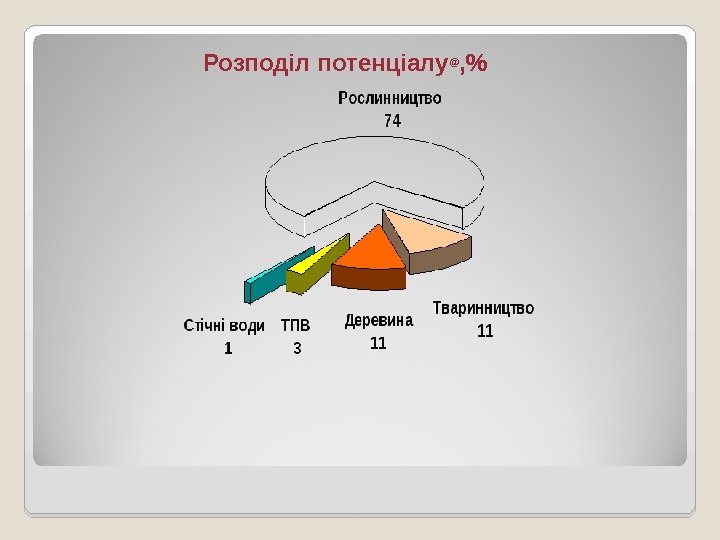 Розподіл потенціалу@,%

Рослинництво
74

Стічні води
1

ТПВ
3

Деревина
11

Тваринництво
11